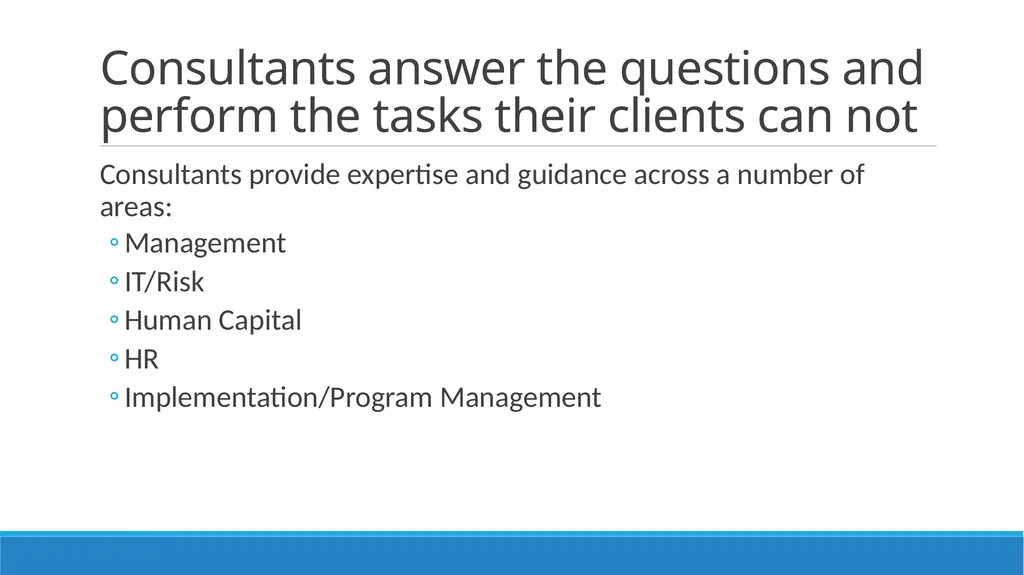 Consultants answer the questions and perform the tasks their clients can not

Consultants provide expertise and guidance across a number of areas:

◦ Management
◦ IT/Risk
◦ Human Capital
◦ HR
◦ Implementation/Program Management